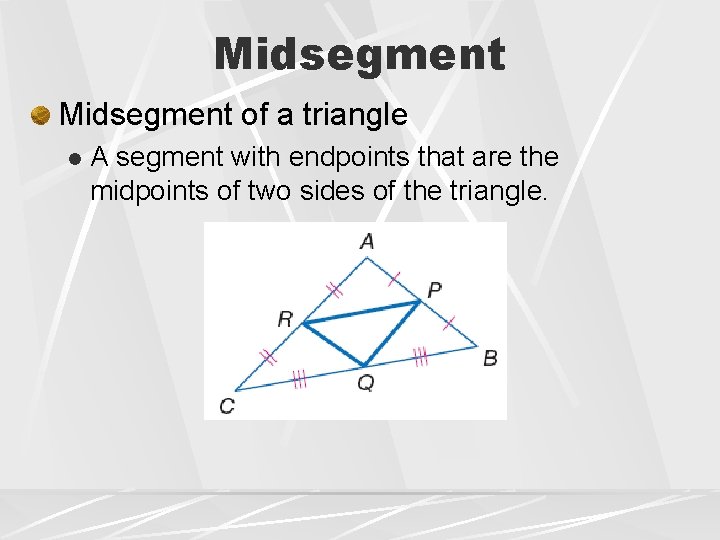 Midsegment

Midsegment of a triangle

A segment with endpoints that are the midpoints of two sides of the triangle.

A
P
R
B
Q
C